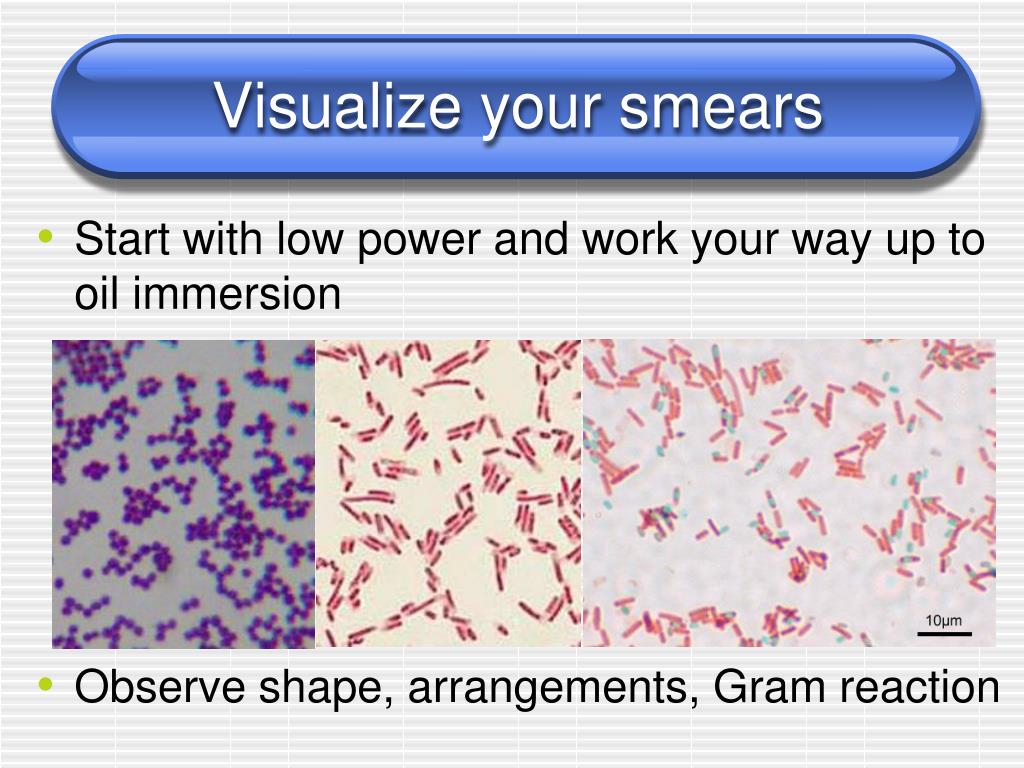 Visualize your smears

• Start with low power and work your way up to oil immersion

10μm

• Observe shape, arrangements, Gram reaction